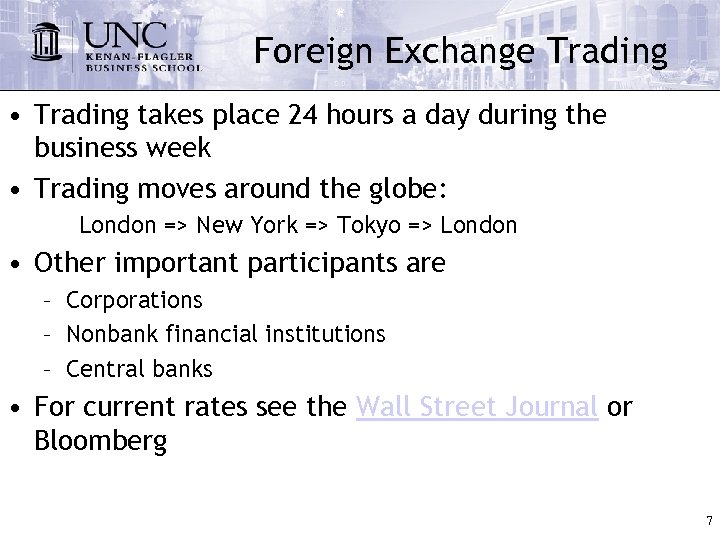 UNC KENAN-FLAGLER BUSINESS SCHOOL

Foreign Exchange Trading

• Trading takes place 24 hours a day during the business week

• Trading moves around the globe:

London => New York => Tokyo => London

• Other important participants are

– Corporations

– Nonbank financial institutions

– Central banks

• For current rates see the Wall Street Journal or Bloomberg

7